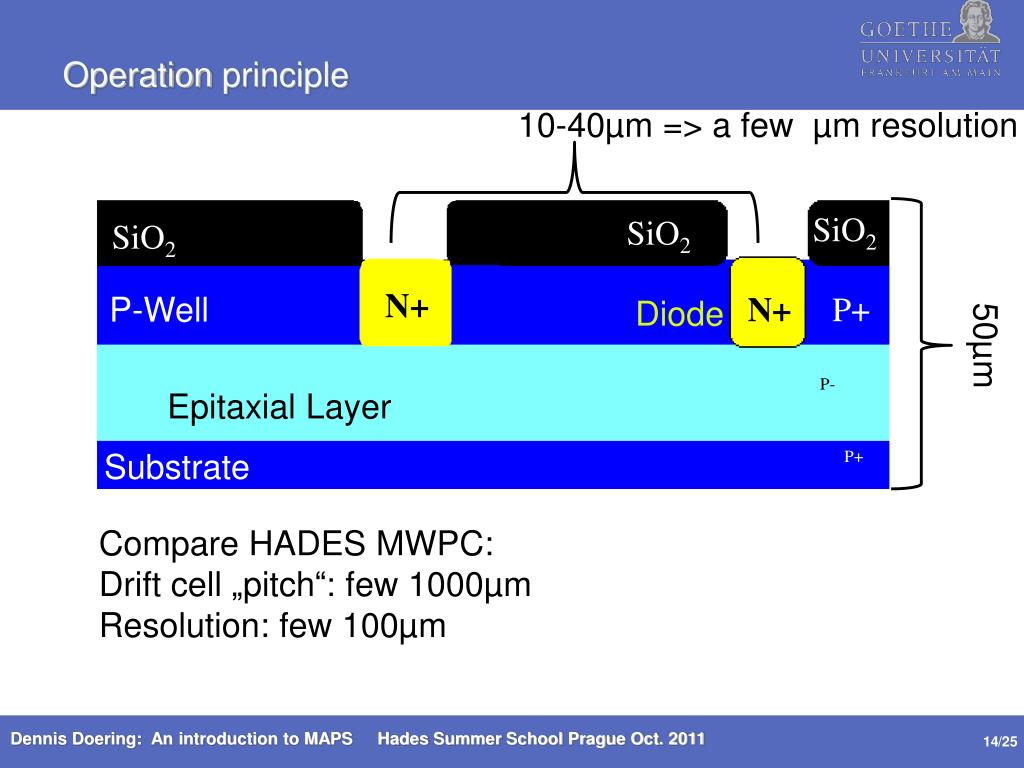 Operation principle

GOETHE UNIVERSITÄT FRANKFURT AM MAIN

10-40µm => a few µm resolution

$SiO_2$

$SiO_2$

$SiO_2$

P-Well

N+

Diode

N+

P+

50µm

P-

Epitaxial Layer

Substrate

P+

Compare HADES MWPC:
Drift cell „pitch“: few 1000µm
Resolution: few 100µm

Dennis Doering: An introduction to MAPS Hades Summer School Prague Oct. 2011

14/25